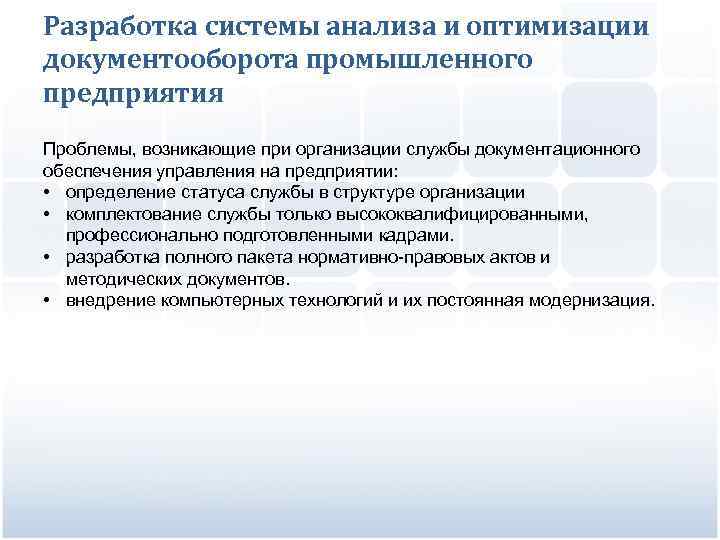 Разработка системы анализа и оптимизации документооборота промышленного предприятия

Проблемы, возникающие при организации службы документационного обеспечения управления на предприятии:
• определение статуса службы в структуре организации
• комплектование службы только высококвалифицированными, профессионально подготовленными кадрами.
• разработка полного пакета нормативно-правовых актов и методических документов.
• внедрение компьютерных технологий и их постоянная модернизация.